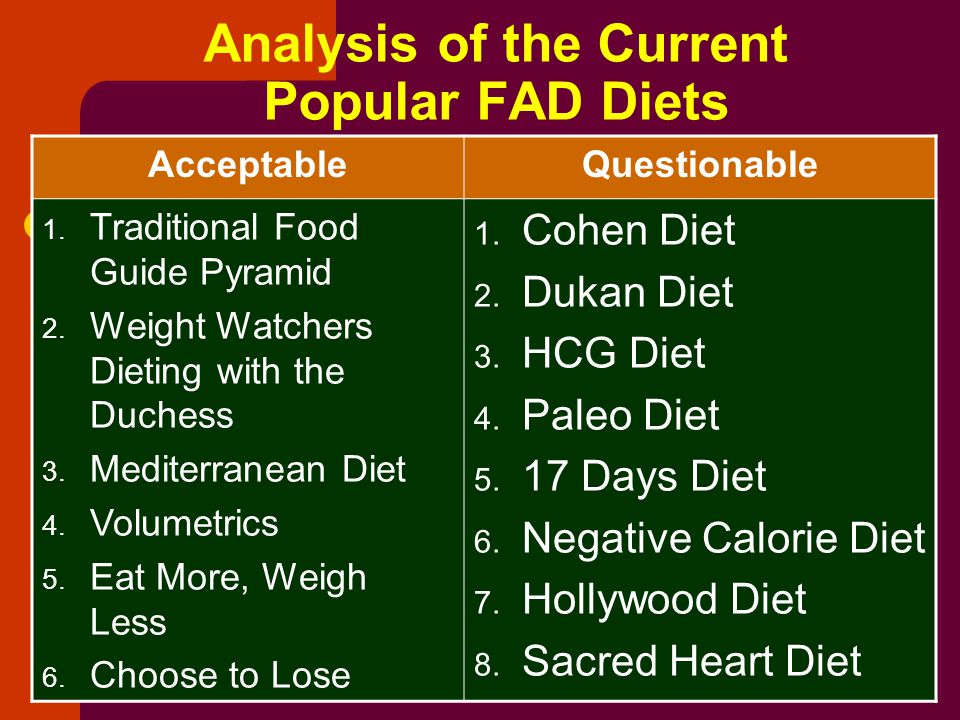 Analysis of the Current Popular FAD Diets

| Acceptable | Questionable |
|---|---|
| 1. Traditional Food Guide Pyramid<br>2. Weight Watchers Dieting with the Duchess<br>3. Mediterranean Diet<br>4. Volumetrics<br>5. Eat More, Weigh Less<br>6. Choose to Lose | 1. Cohen Diet<br>2. Dukan Diet<br>3. HCG Diet<br>4. Paleo Diet<br>5. 17 Days Diet<br>6. Negative Calorie Diet<br>7. Hollywood Diet<br>8. Sacred Heart Diet |